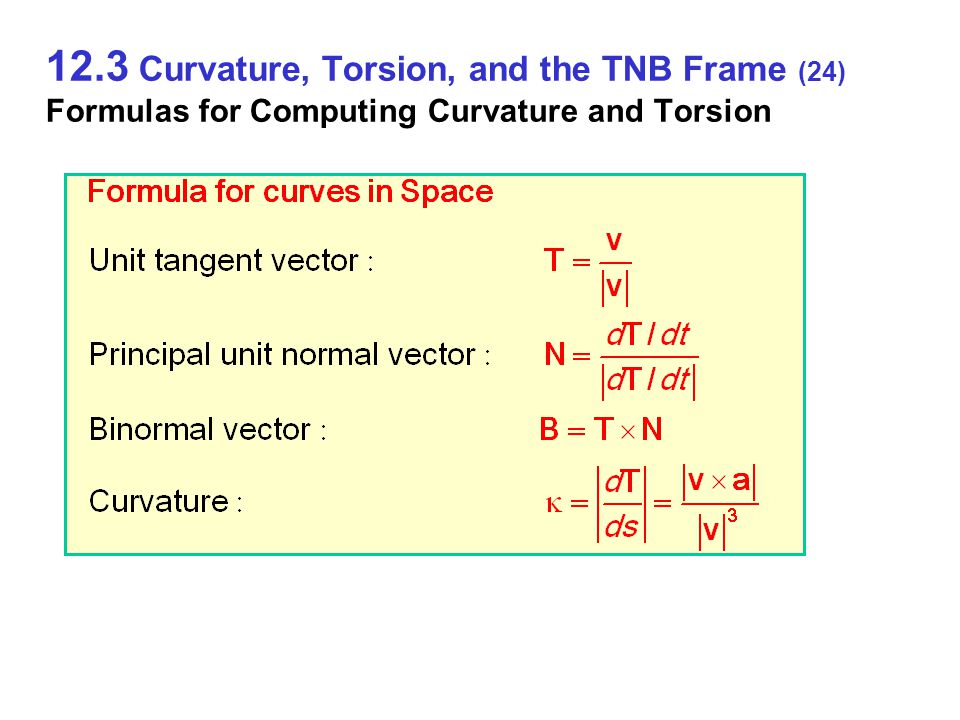 12.3 Curvature, Torsion, and the TNB Frame (24)
Formulas for Computing Curvature and Torsion

Formula for curves in Space

Unit tangent vector : $\mathbf{T} = \frac{\mathbf{v}}{|\mathbf{v}|}$

Principal unit normal vector : $\mathbf{N} = \frac{d\mathbf{T}/dt}{|d\mathbf{T}/dt|}$

Binormal vector : $\mathbf{B} = \mathbf{T} \times \mathbf{N}$

Curvature : $\kappa = \left|\frac{d\mathbf{T}}{ds}\right| = \frac{|\mathbf{v} \times \mathbf{a}|}{|\mathbf{v}|^3}$